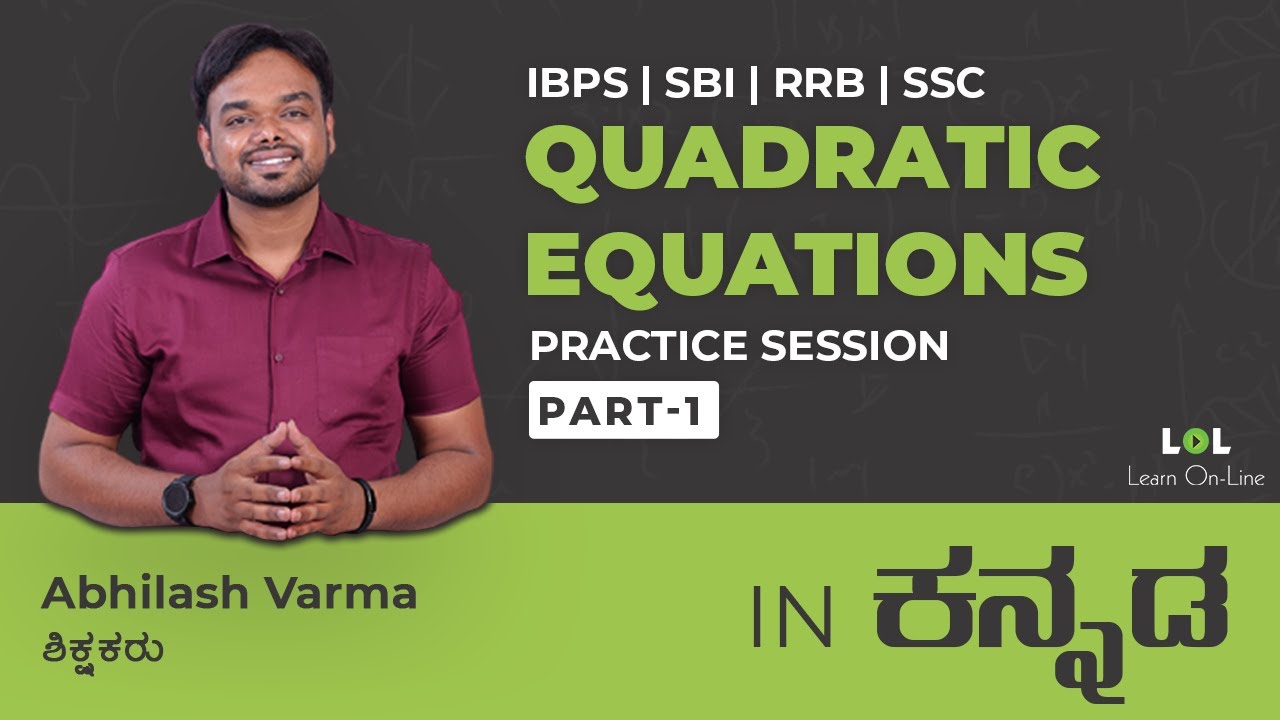 IBPS | SBI | RRB | SSC
QUADRATIC EQUATIONS
PRACTICE SESSION
PART-1

LOL
Learn On-Line

Abhilash Varma
ಶಿಕ್ಷಕರು

IN ಕನ್ನಡ